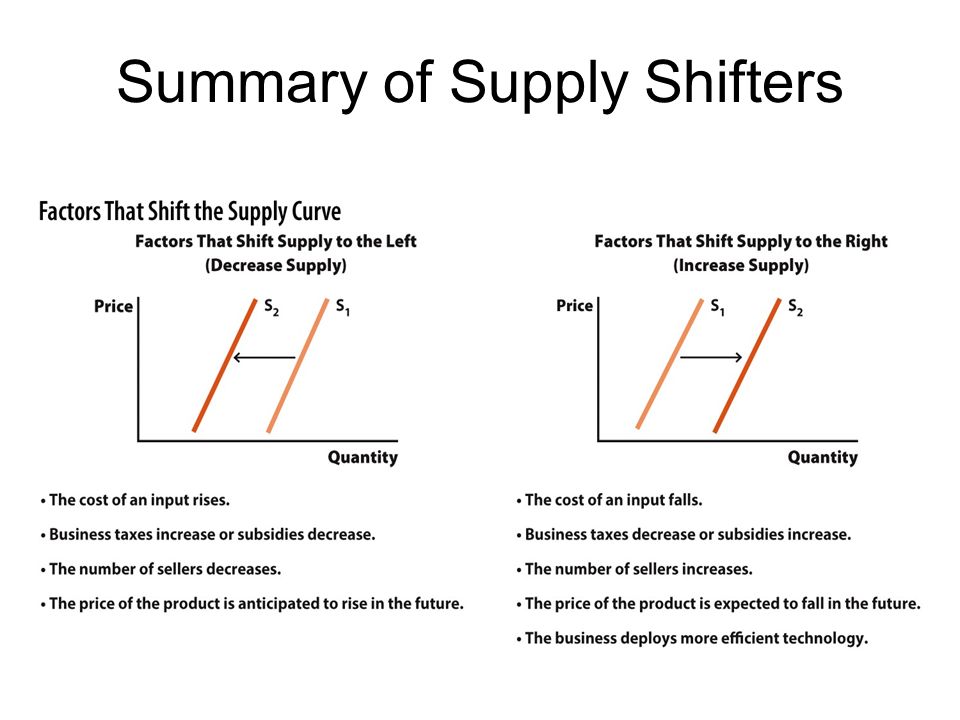 Summary of Supply Shifters

Factors That Shift the Supply Curve

Factors That Shift Supply to the Left (Decrease Supply)

Price

$S_2$ $S_1$

Quantity

• The cost of an input rises.

• Business taxes increase or subsidies decrease.

• The number of sellers decreases.

• The price of the product is anticipated to rise in the future.

Factors That Shift Supply to the Right (Increase Supply)

Price

$S_1$ $S_2$

Quantity

• The cost of an input falls.

• Business taxes decrease or subsidies increase.

• The number of sellers increases.

• The price of the product is expected to fall in the future.

• The business deploys more efficient technology.